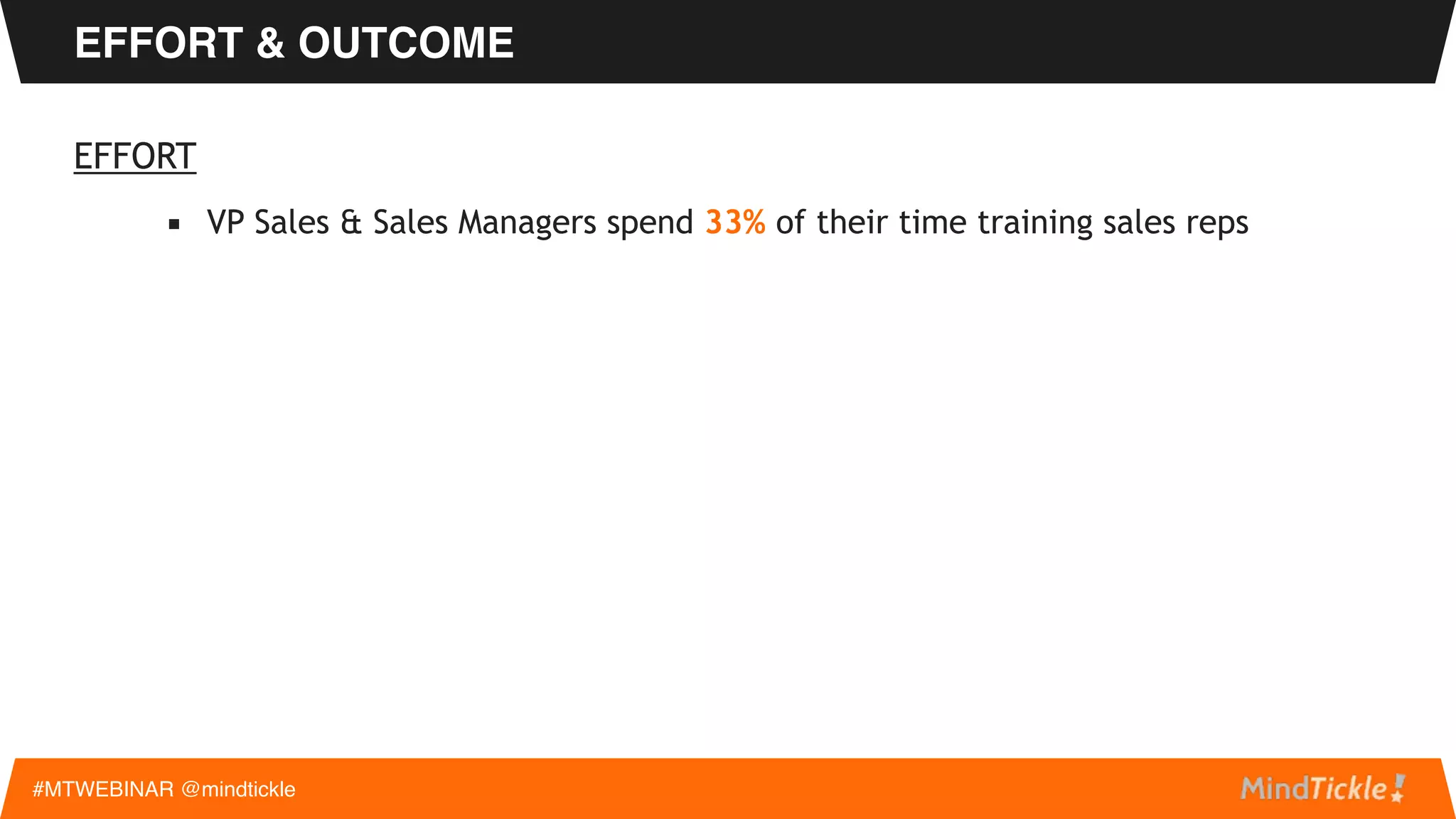 EFFORT & OUTCOME

EFFORT

▪ VP Sales & Sales Managers spend 33% of their time training sales reps

#MTWEBINAR @mindtickle

MindTickle!